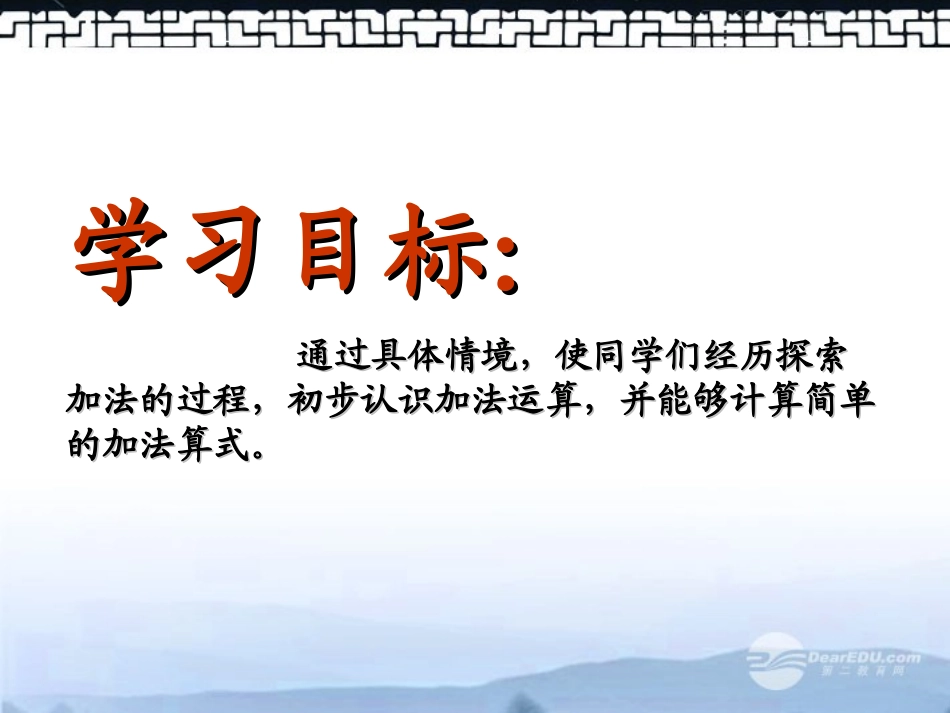 学习目标:

通过具体情境，使同学们经历探索加法的过程，初步认识加法运算，并能够计算简单的加法算式。

DearEDU.com
第二教育网